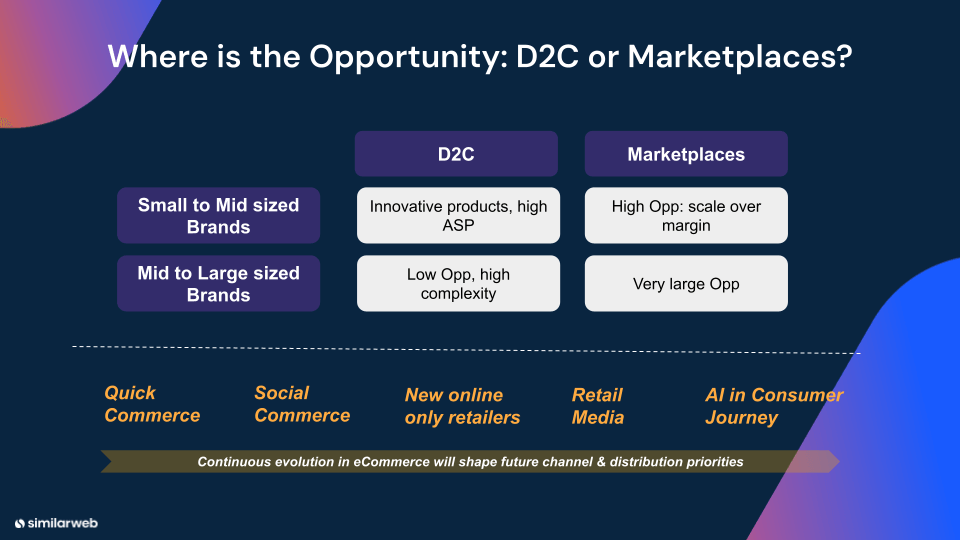 Where is the Opportunity: D2C or Marketplaces?

| | D2C | Marketplaces |
|---|---|---|
| Small to Mid sized Brands | Innovative products, high ASP | High Opp: scale over margin |
| Mid to Large sized Brands | Low Opp, high complexity | Very large Opp |

Quick Commerce

Social Commerce

New online only retailers

Retail Media

AI in Consumer Journey

Continuous evolution in eCommerce will shape future channel & distribution priorities

similarweb